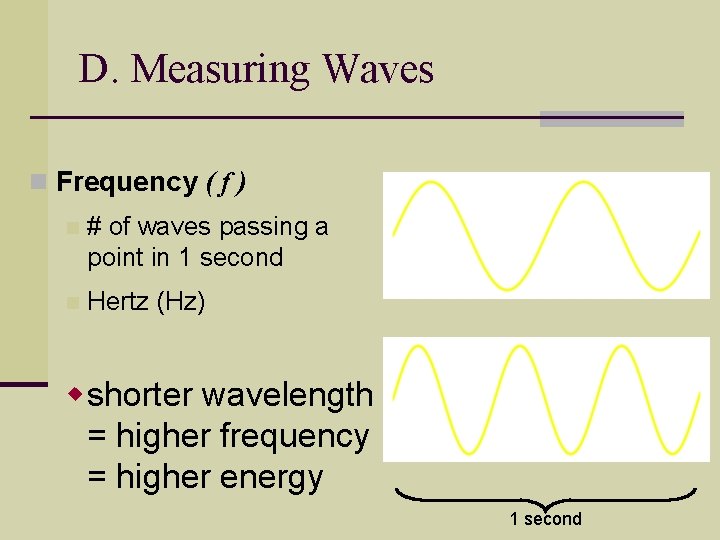 D. Measuring Waves

Frequency $(f)$

# of waves passing a point in 1 second

Hertz (Hz)

shorter wavelength = higher frequency = higher energy

1 second